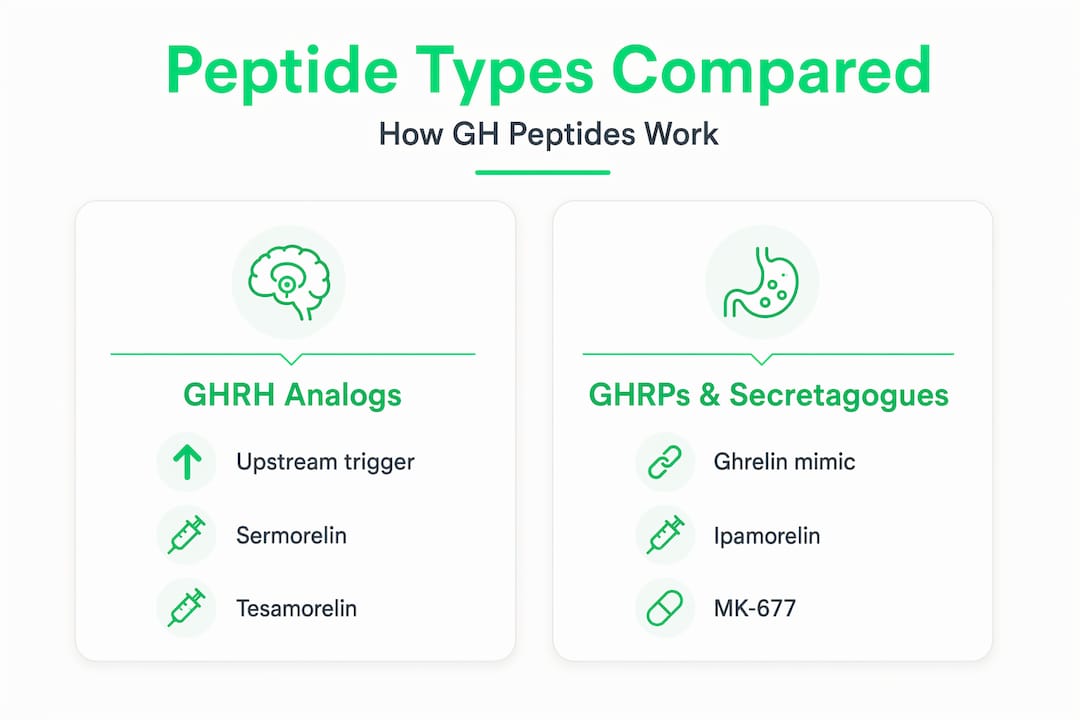 Peptide Types Compared

How GH Peptides Work

GHRH Analogs

Upstream trigger

Sermorelin

Tesamorelin

GHRPs & Secretagogues

Ghrelin mimic

Ipamorelin

MK-677